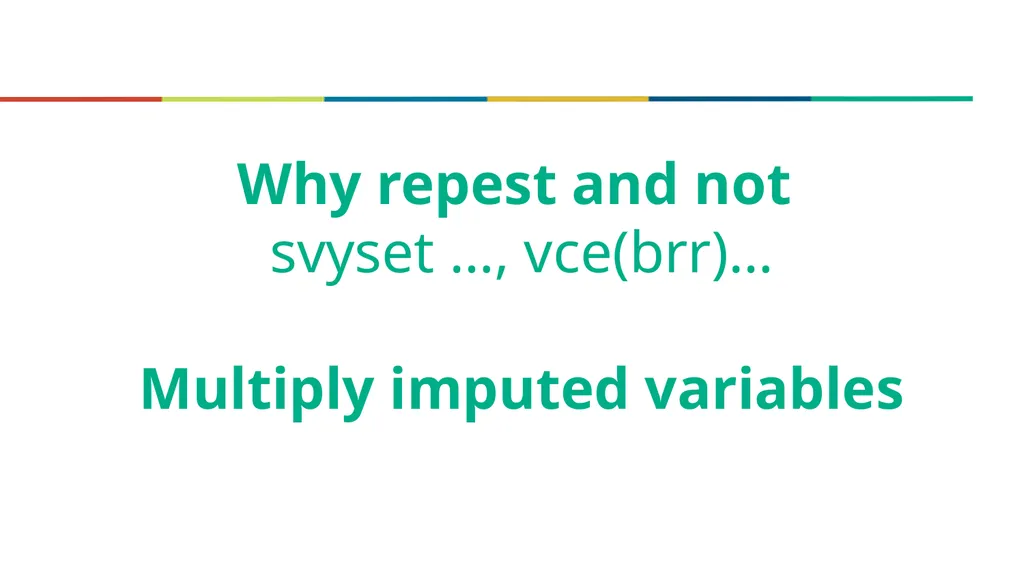 Why repest and not
svyset …, vce(brr)…

Multiply imputed variables